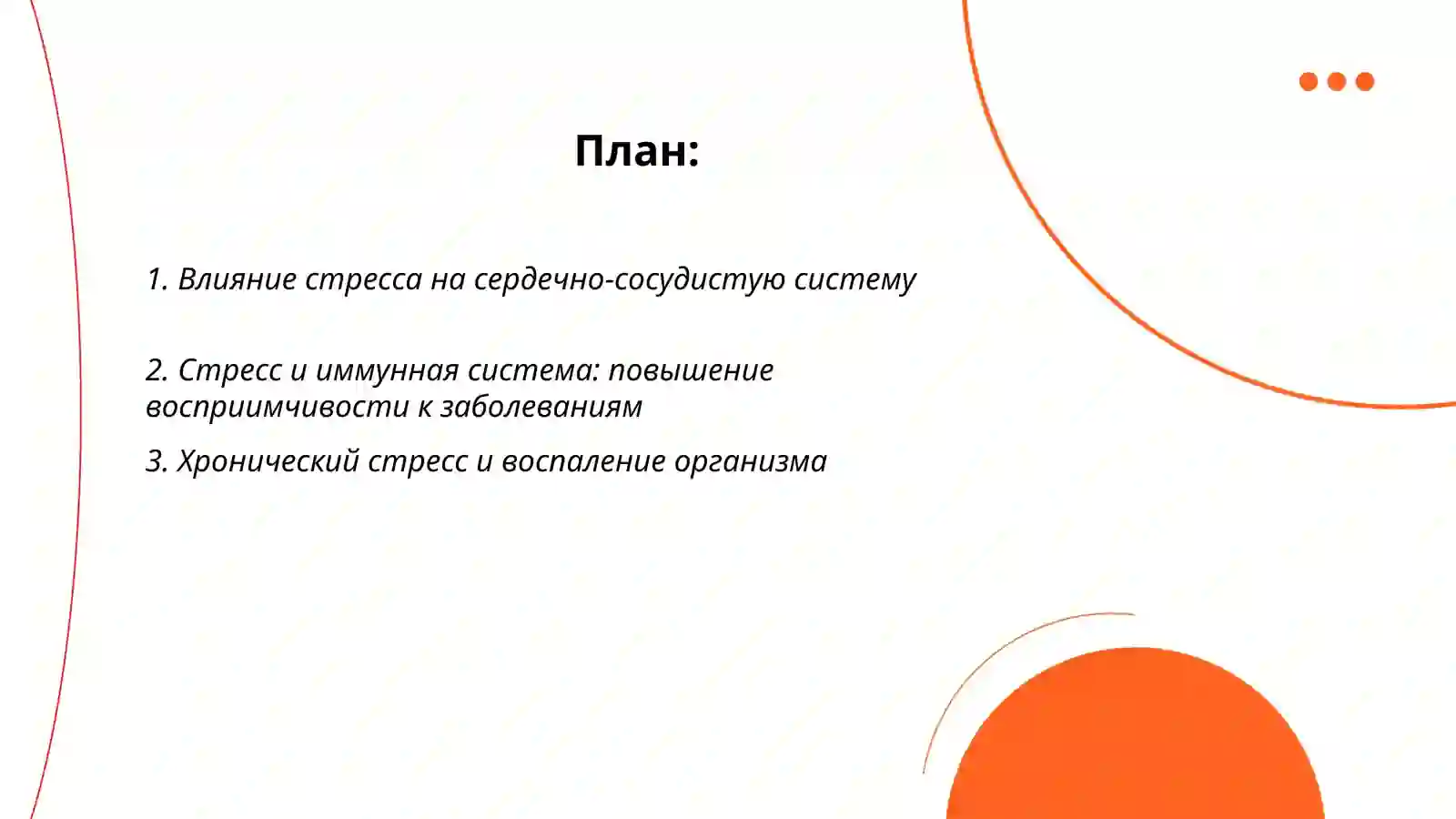 План:

1. Влияние стресса на сердечно-сосудистую систему

2. Стресс и иммунная система: повышение восприимчивости к заболеваниям

3. Хронический стресс и воспаление организма